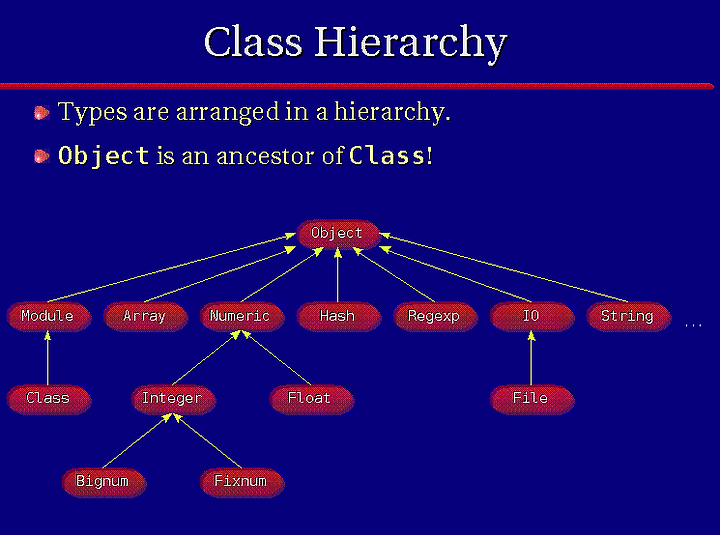 Class Hierarchy

Types are arranged in a hierarchy.

Object is an ancestor of Class!

Object

Module
Array
Numeric
Hash
Regexp
IO
String
...

Class
Integer
Float
File

Bignum
Fixnum